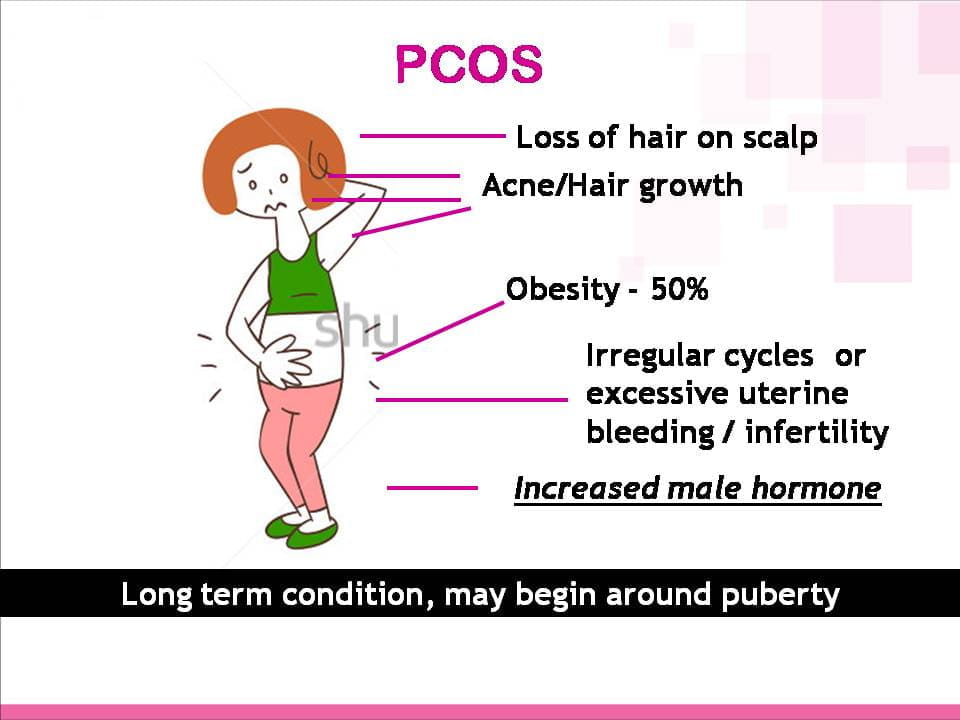 PCOS

Loss of hair on scalp

Acne/Hair growth

Obesity - 50%

shu

Irregular cycles or excessive uterine bleeding / infertility

Increased male hormone

Long term condition, may begin around puberty